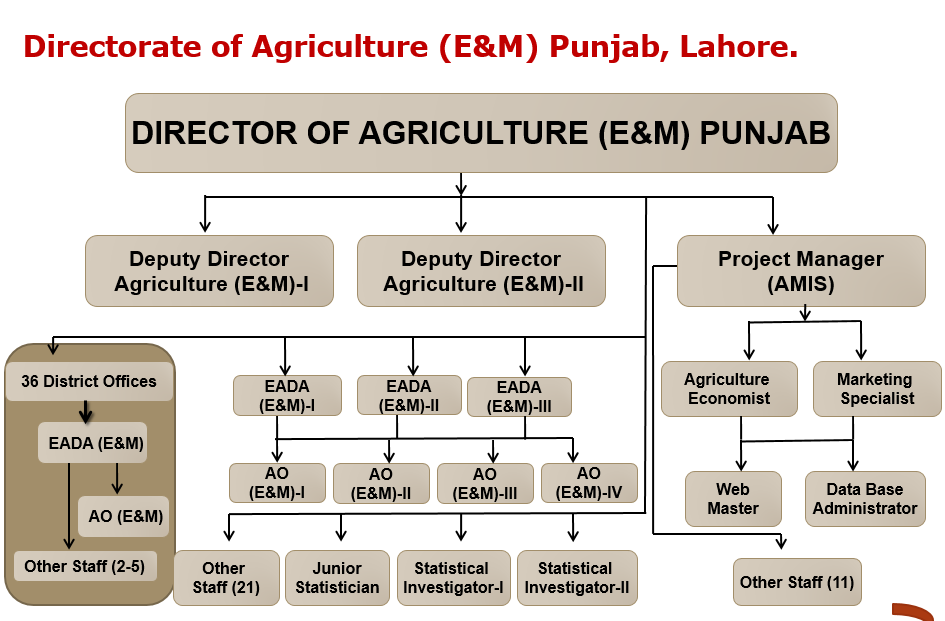 Directorate of Agriculture (E&M) Punjab, Lahore.

DIRECTOR OF AGRICULTURE (E&M) PUNJAB

Deputy Director Agriculture (E&M)-I

Deputy Director Agriculture (E&M)-II

Project Manager (AMIS)

36 District Offices

EADA (E&M)

AO (E&M)

Other Staff (2-5)

EADA (E&M)-I

EADA (E&M)-II

EADA (E&M)-III

AO (E&M)-I

AO (E&M)-II

AO (E&M)-III

AO (E&M)-IV

Other Staff (21)

Junior Statistician

Statistical Investigator-I

Statistical Investigator-II

Agriculture Economist

Marketing Specialist

Web Master

Data Base Administrator

Other Staff (11)